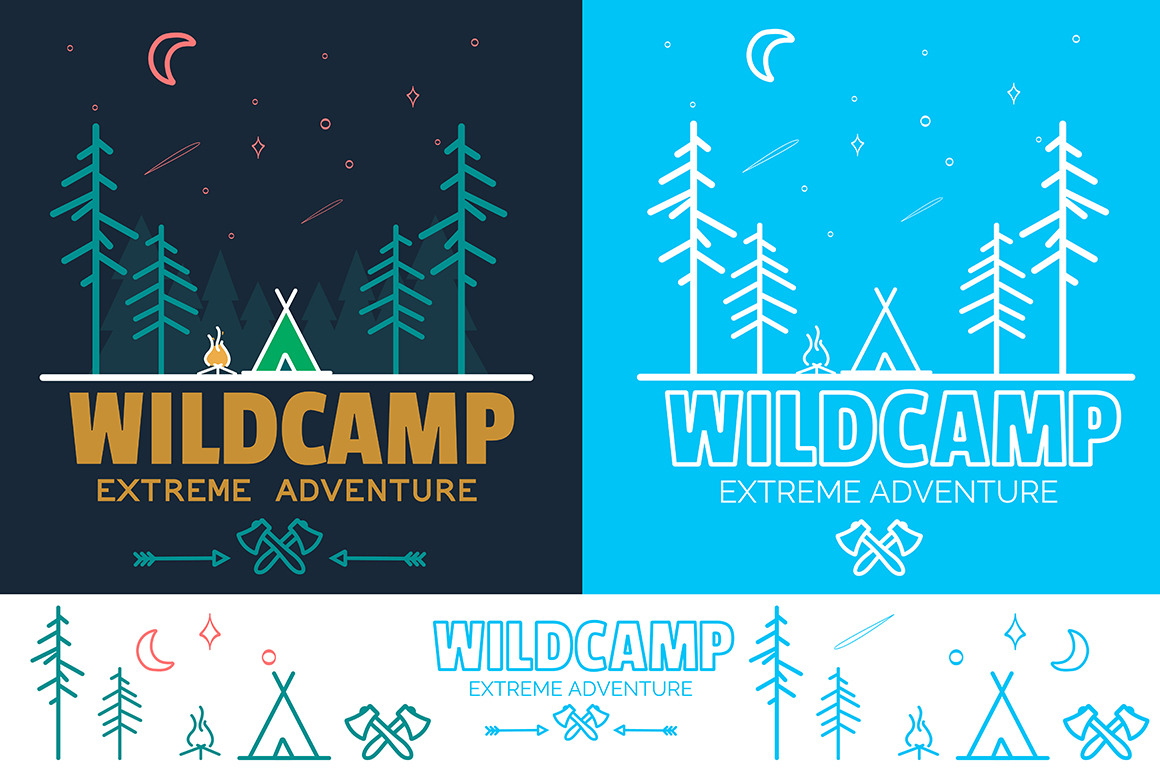 WILDCAMP
EXTREME ADVENTURE

WILDCAMP
EXTREME ADVENTURE

WILDCAMP
EXTREME ADVENTURE